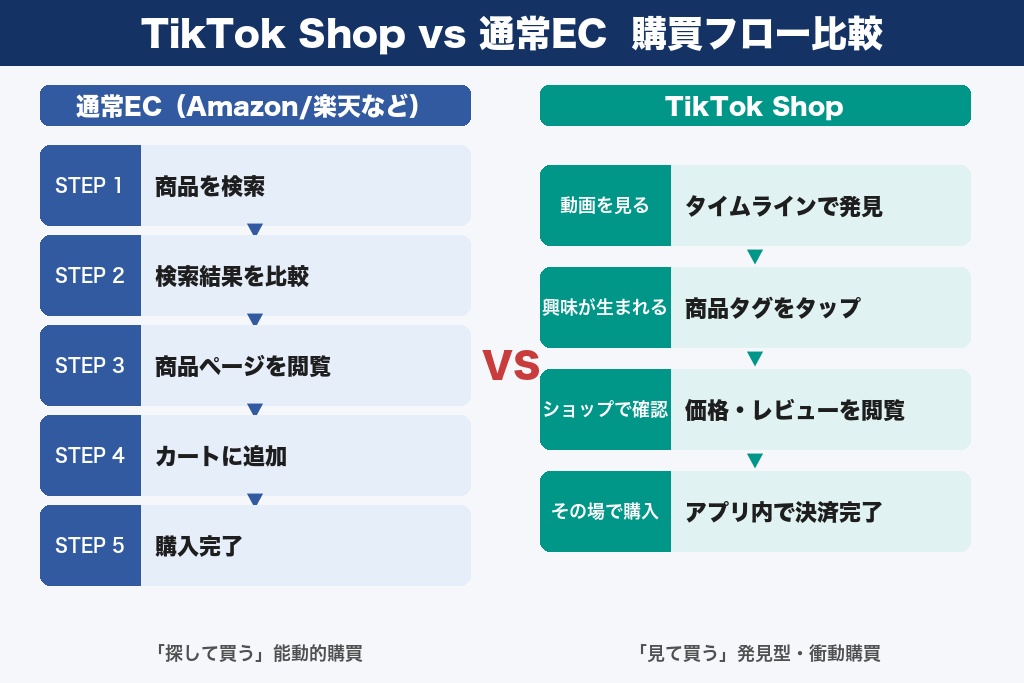 TikTok Shop vs 通常EC 購買フロー比較

通常EC（Amazon/楽天など）

STEP 1 商品を検索

STEP 2 検索結果を比較

STEP 3 商品ページを閲覧

STEP 4 カートに追加

STEP 5 購入完了

「探して買う」能動的購買

VS

TikTok Shop

動画を見る タイムラインで発見

興味が生まれる 商品タグをタップ

ショップで確認 価格・レビューを閲覧

その場で購入 アプリ内で決済完了

「見て買う」発見型・衝動購買